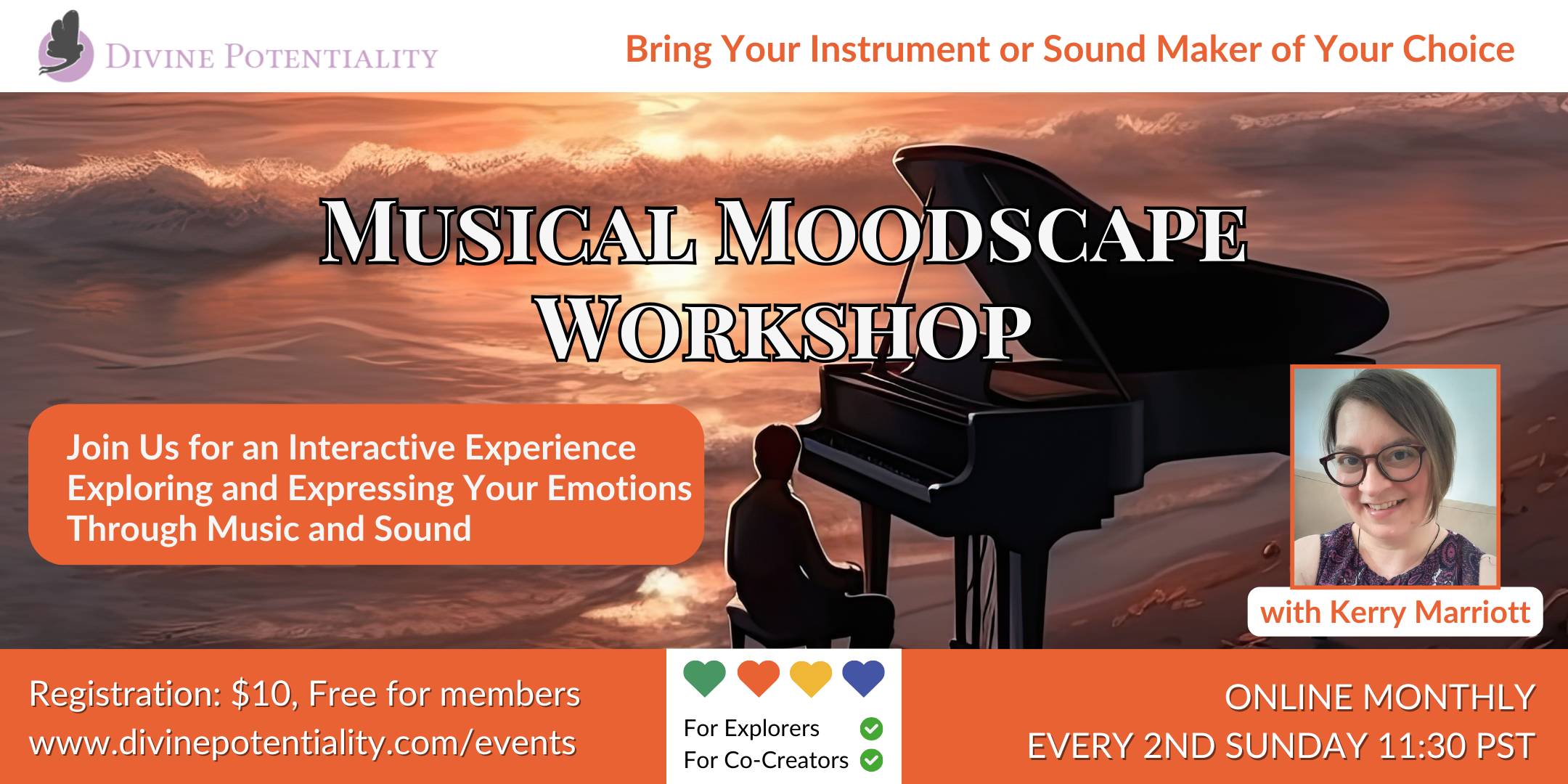 DIVINE POTENTIALITY

Bring Your Instrument or Sound Maker of Your Choice

MUSICAL MOODSCAPE WORKSHOP

Join Us for an Interactive Experience Exploring and Expressing Your Emotions Through Music and Sound

with Kerry Marriott

Registration: $10, Free for members
www.divinepotentiality.com/events

For Explorers
For Co-Creators

ONLINE MONTHLY
EVERY 2ND SUNDAY 11:30 PST